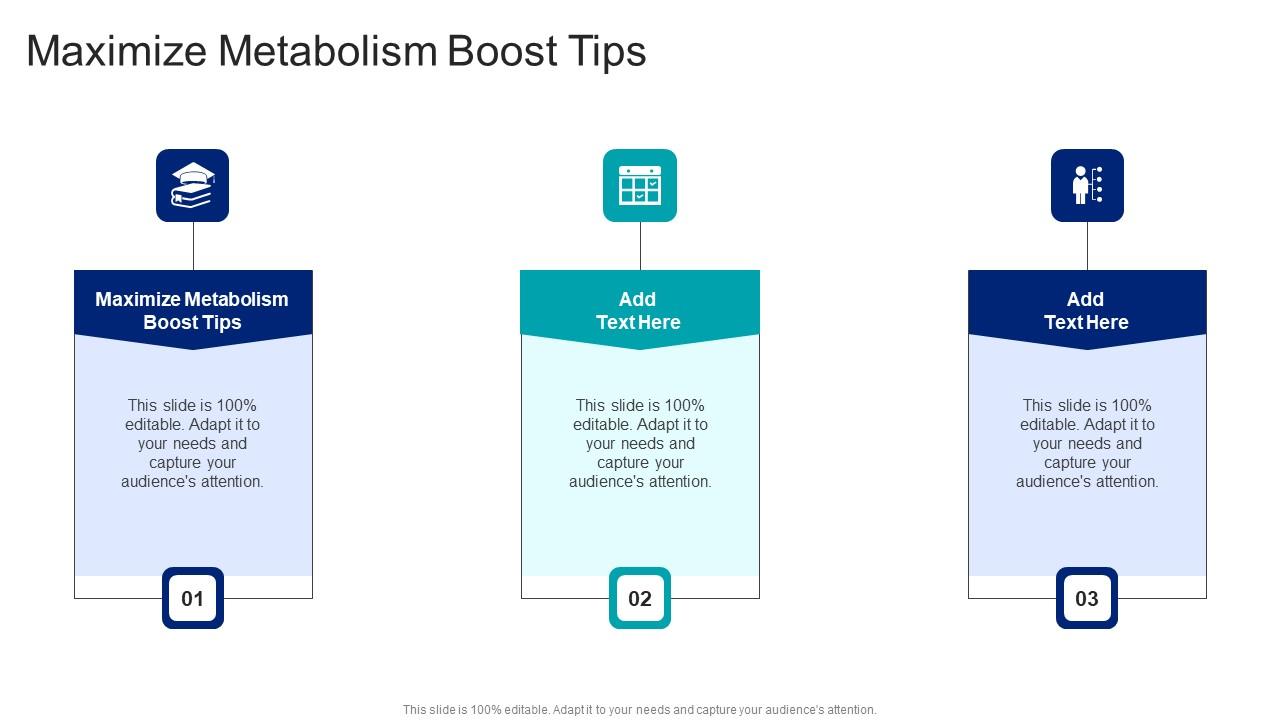 Maximize Metabolism Boost Tips

Maximize Metabolism Boost Tips

This slide is 100% editable. Adapt it to your needs and capture your audience's attention.

01

Add Text Here

This slide is 100% editable. Adapt it to your needs and capture your audience's attention.

02

Add Text Here

This slide is 100% editable. Adapt it to your needs and capture your audience's attention.

03

This slide is 100% editable. Adapt it to your needs and capture your audience's attention.